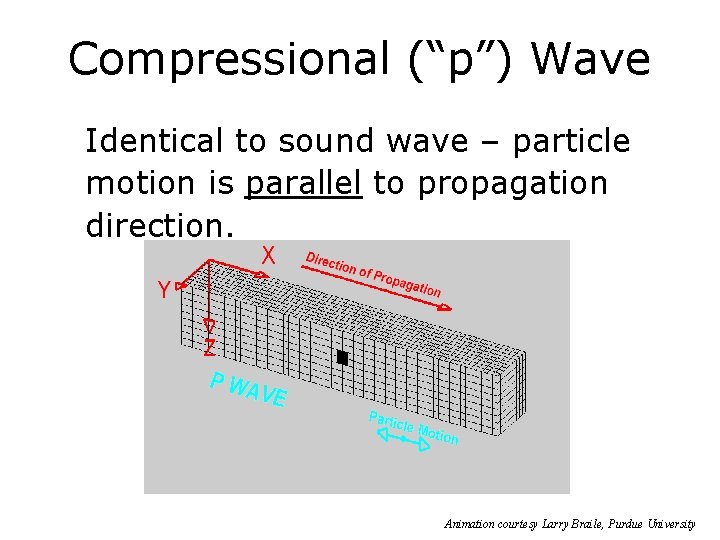 Compressional (“p”) Wave

Identical to sound wave – particle motion is parallel to propagation direction.

X
Y
Z
Direction of Propagation
P WAVE
Particle Motion

Animation courtesy Larry Braile, Purdue University